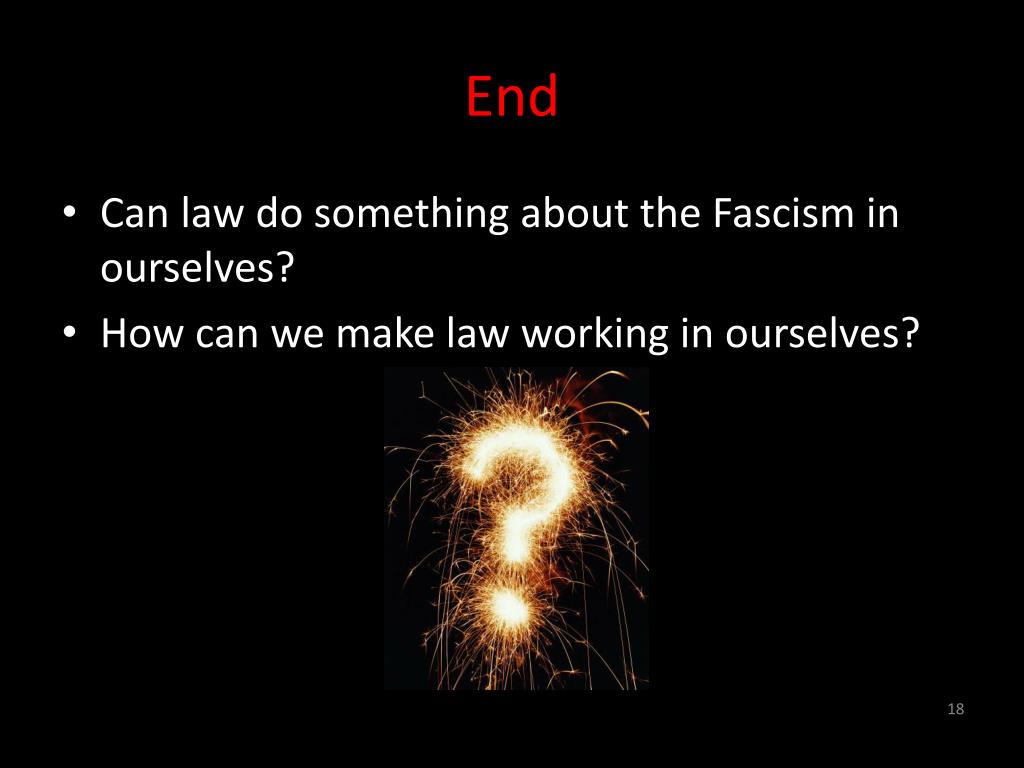 End

• Can law do something about the Fascism in ourselves?
• How can we make law working in ourselves?

18